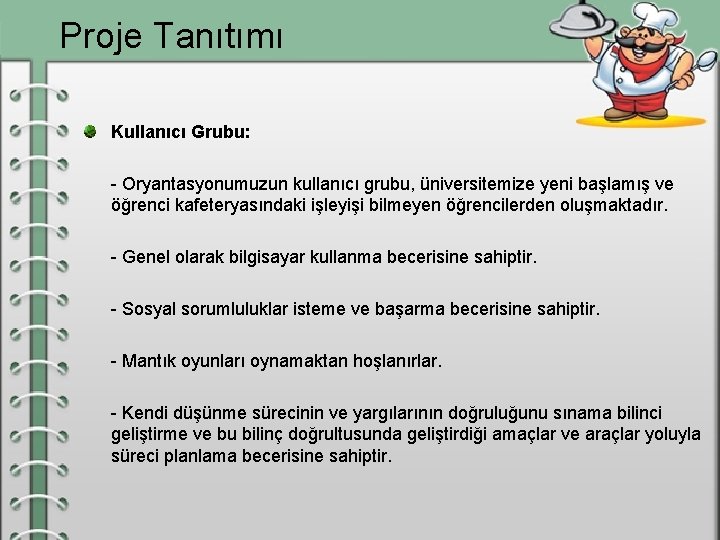 Proje Tanıtımı

Kullanıcı Grubu:

- Oryantasyonumuzun kullanıcı grubu, üniversitemize yeni başlamış ve öğrenci kafeteryasındaki işleyişi bilmeyen öğrencilerden oluşmaktadır.

- Genel olarak bilgisayar kullanma becerisine sahiptir.

- Sosyal sorumluluklar isteme ve başarma becerisine sahiptir.

- Mantık oyunları oynamaktan hoşlanırlar.

- Kendi düşünme sürecinin ve yargılarının doğruluğunu sınama bilinci geliştirme ve bu bilinç doğrultusunda geliştirdiği amaçlar ve araçlar yoluyla süreci planlama becerisine sahiptir.